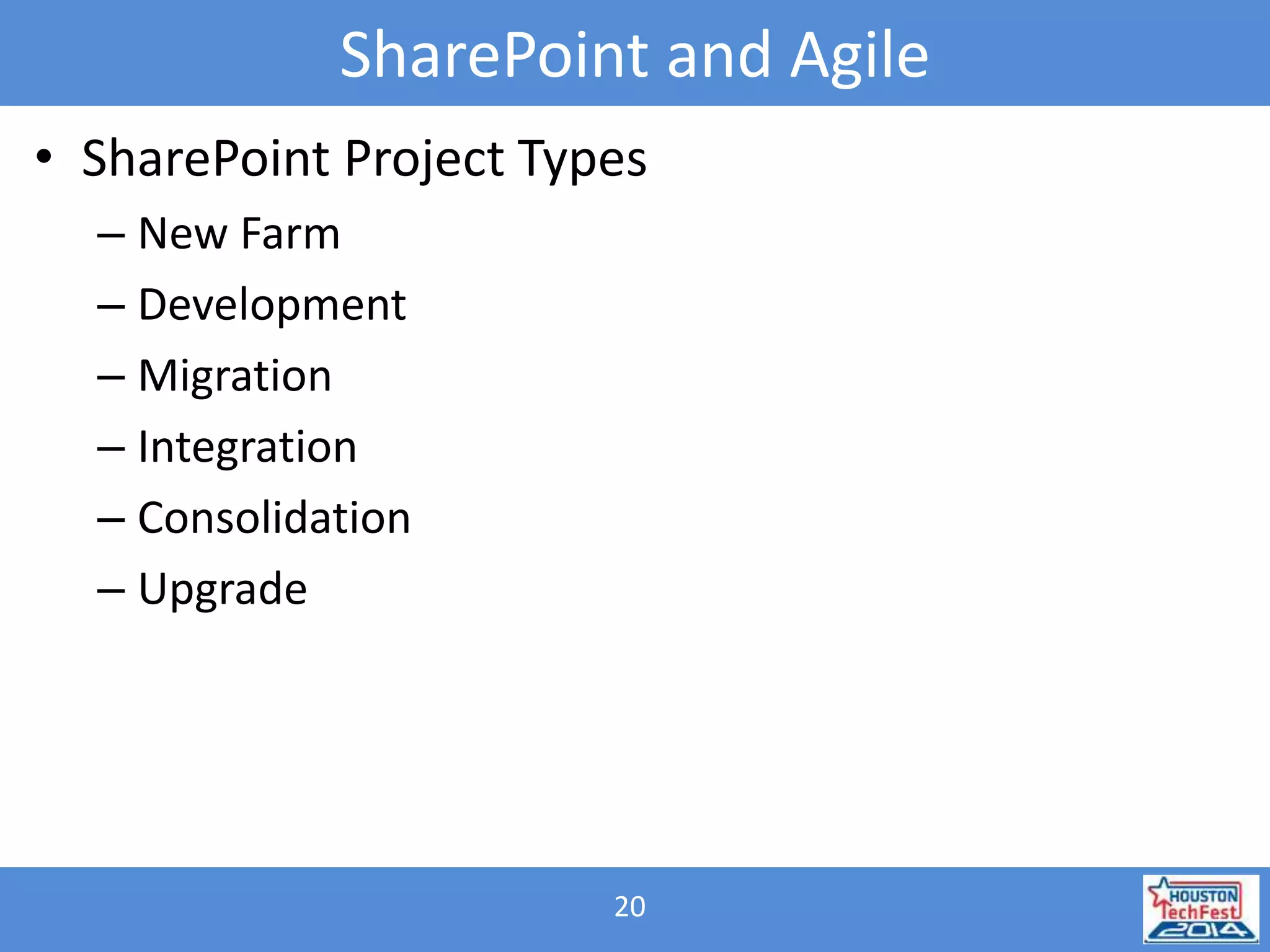 SharePoint and Agile

• SharePoint Project Types
– New Farm
– Development
– Migration
– Integration
– Consolidation
– Upgrade

20

HOUSTON TechFest 2014